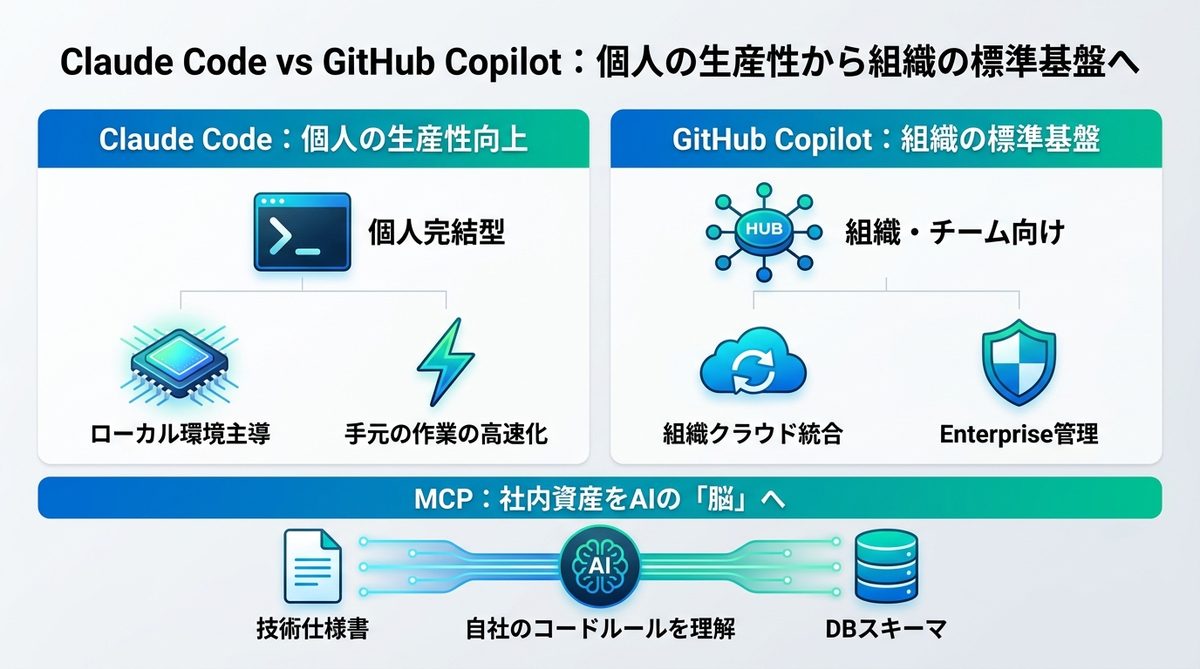 Claude Code vs GitHub Copilot：個人の生産性から組織の標準基盤へ

Claude Code：個人の生産性向上

個人完結型

ローカル環境主導

手元の作業の高速化

GitHub Copilot：組織の標準基盤

HUB

組織・チーム向け

組織クラウド統合

Enterprise管理

MCP：社内資産をAIの「脳」へ

技術仕様書

AI

自社のコードルールを理解

DBスキーマ